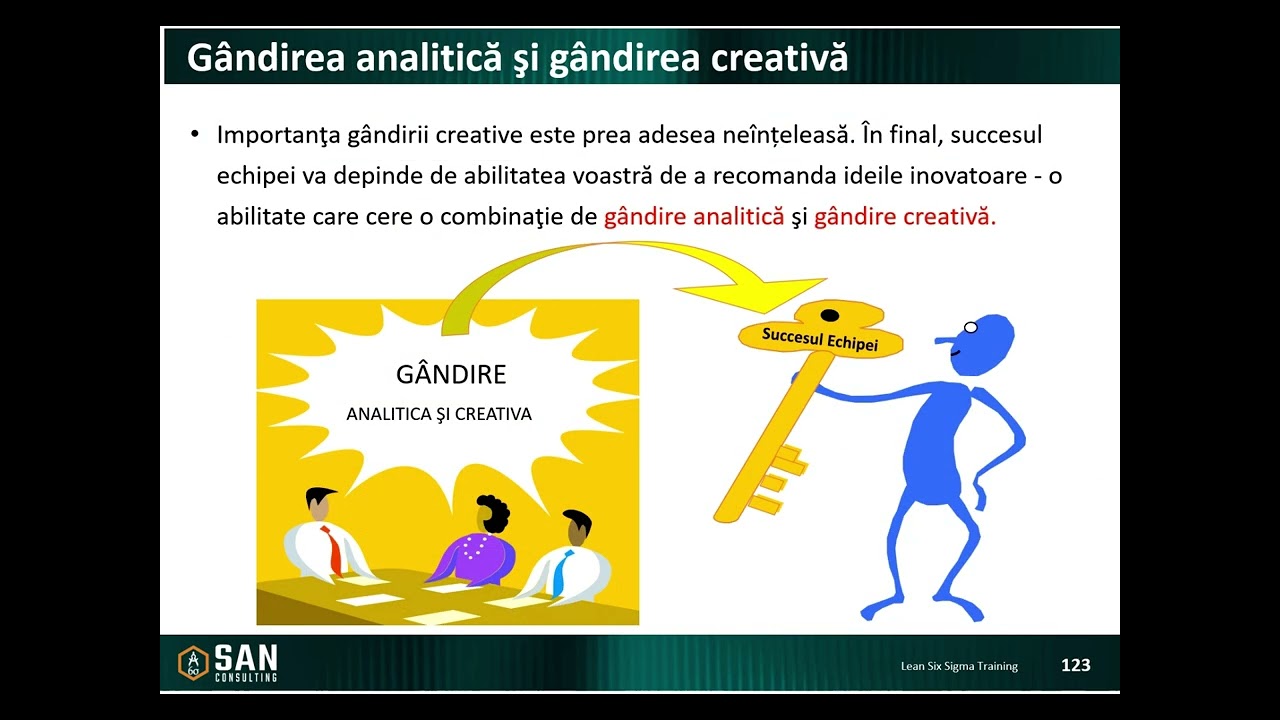 Gândirea analitică şi gândirea creativă

• Importanţa gândirii creative este prea adesea neînțeleasă. În final, succesul echipei va depinde de abilitatea voastră de a recomanda ideile inovatoare - o abilitate care cere o combinaţie de gândire analitică şi gândire creativă.

GÂNDIRE
ANALITICA ŞI CREATIVA

Succesul Echipei

SAN CONSULTING

Lean Six Sigma Training

123